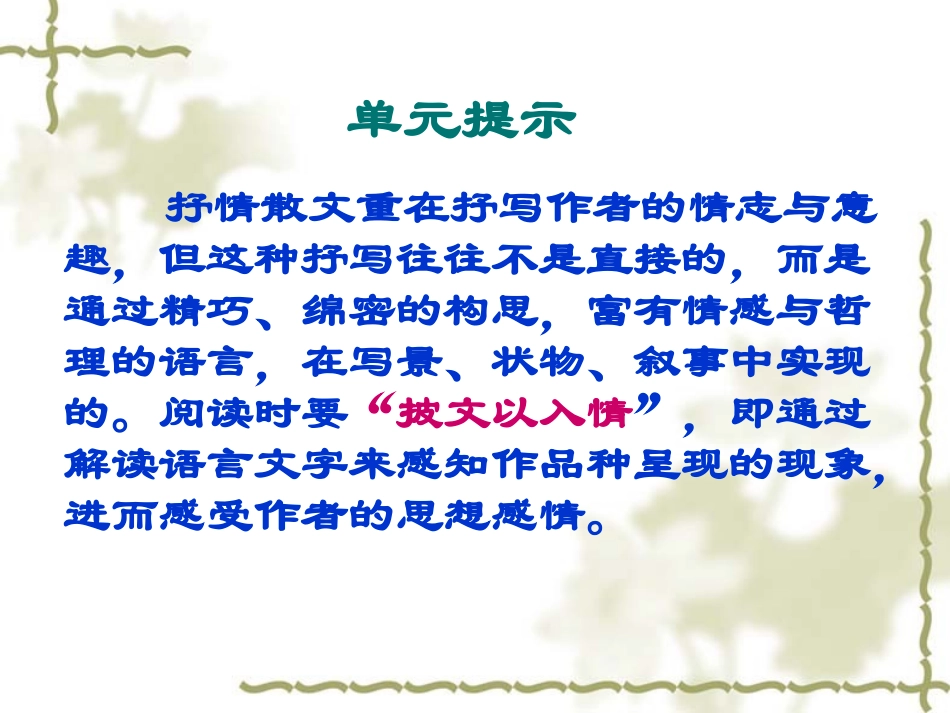 单元提示

抒情散文重在抒写作者的情志与意趣，但这种抒写往往不是直接的，而是通过精巧、绵密的构思，富有情感与哲理的语言，在写景、状物、叙事中实现的。阅读时要“披文以入情”，即通过解读语言文字来感知作品种呈现的现象，进而感受作者的思想感情。